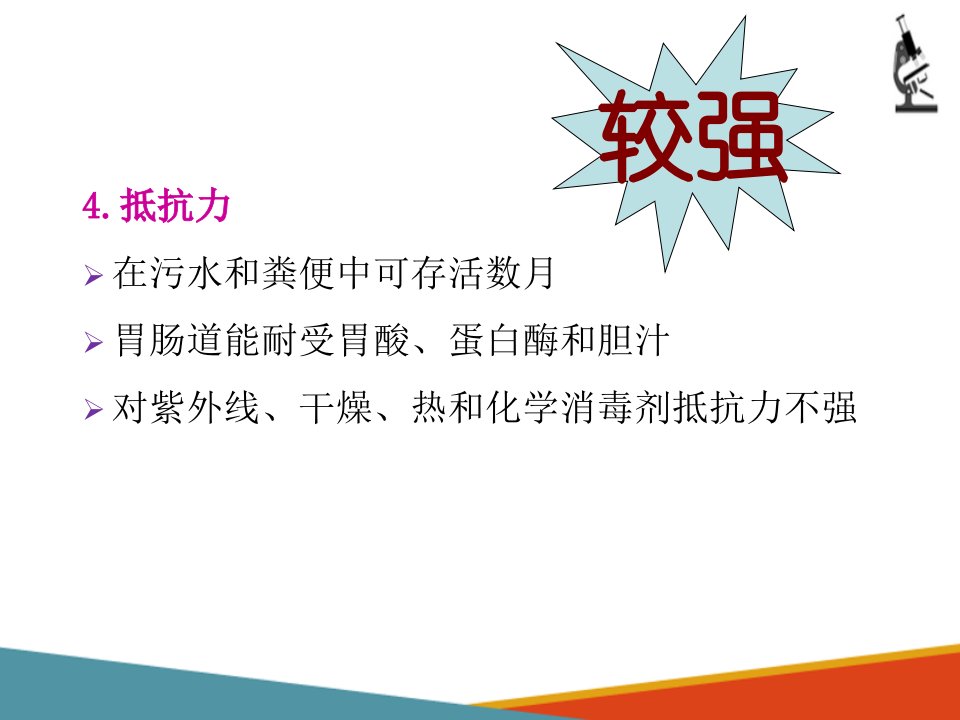 较强

4.抵抗力

➢ 在污水和粪便中可存活数月

➢ 胃肠道能耐受胃酸、蛋白酶和胆汁

➢ 对紫外线、干燥、热和化学消毒剂抵抗力不强